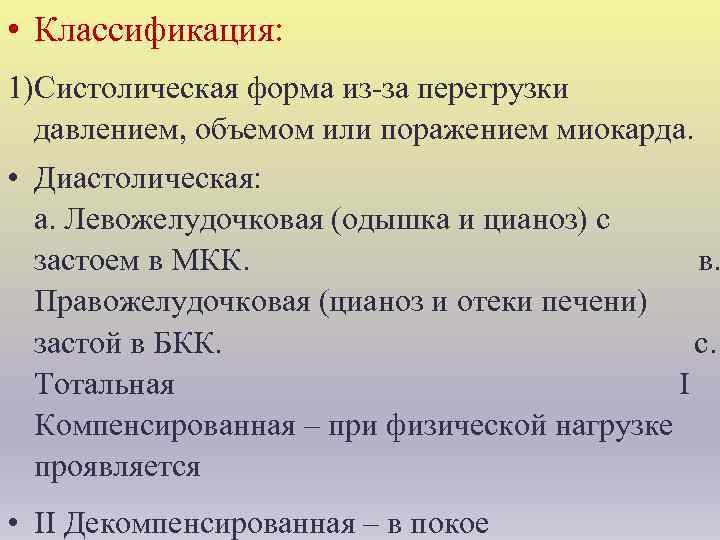 • Классификация:

1)Систолическая форма из-за перегрузки давлением, объемом или поражением миокарда.

• Диастолическая:
а. Левожелудочковая (одышка и цианоз) с застоем в МКК. в. Правожелудочковая (цианоз и отеки печени) застой в БКК. с. Тотальная I Компенсированная – при физической нагрузке проявляется

• II Декомпенсированная – в покое